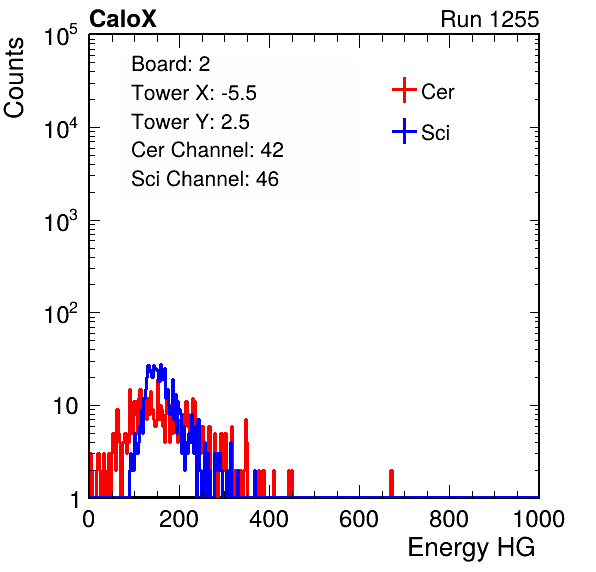 CaloX

Run 1255

Counts

$10^5$

$10^4$

$10^3$

$10^2$

10

1

Board: 2
Tower X: -5.5
Tower Y: 2.5
Cer Channel: 42
Sci Channel: 46

Cer

Sci

0 200 400 600 800 1000

Energy HG